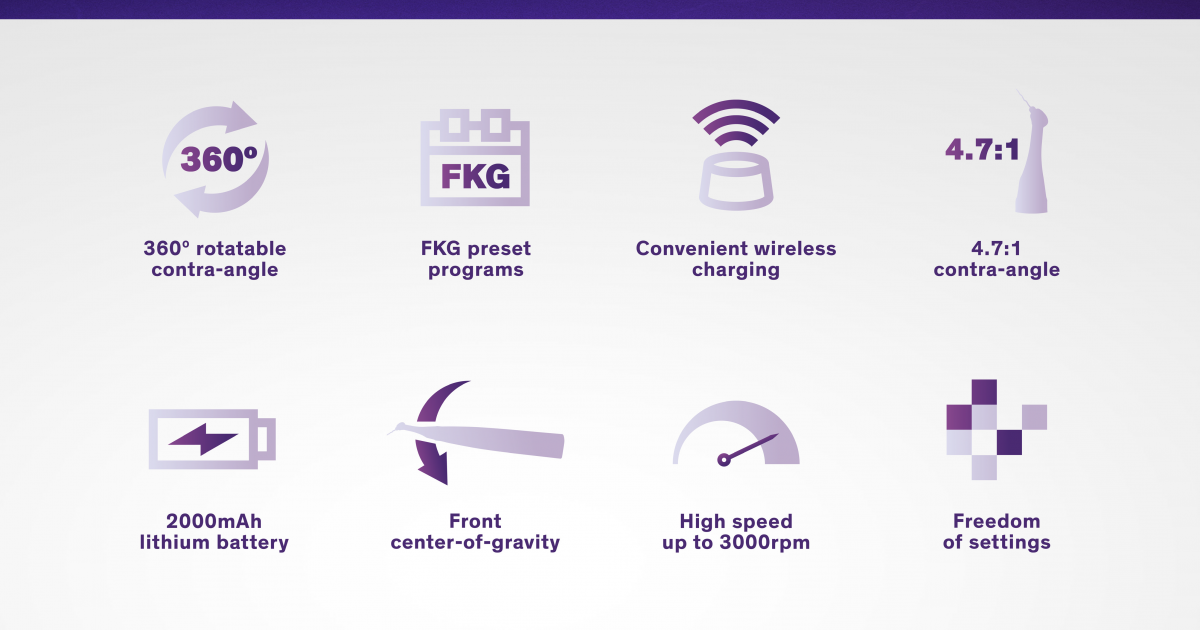 360º

360º rotatable contra-angle

FKG

FKG preset programs

Convenient wireless charging

4.7:1

4.7:1 contra-angle

2000mAh lithium battery

Front center-of-gravity

High speed up to 3000rpm

Freedom of settings